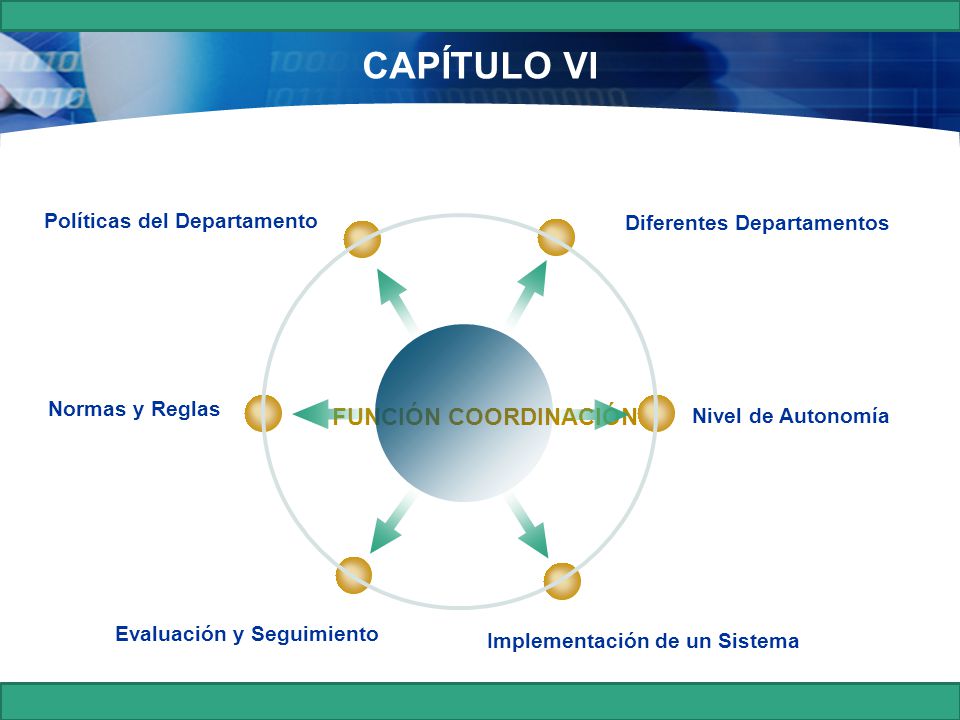 CAPÍTULO VI

Políticas del Departamento

Diferentes Departamentos

Normas y Reglas

FUNCIÓN COORDINACIÓN

Nivel de Autonomía

Evaluación y Seguimiento

Implementación de un Sistema